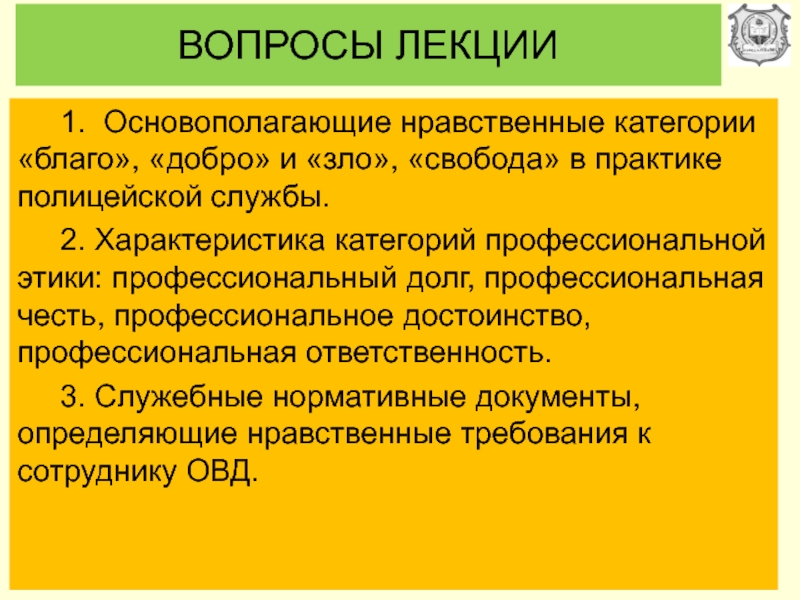 ВОПРОСЫ ЛЕКЦИИ

1. Основополагающие нравственные категории «благо», «добро» и «зло», «свобода» в практике полицейской службы.

2. Характеристика категорий профессиональной этики: профессиональный долг, профессиональная честь, профессиональное достоинство, профессиональная ответственность.

3. Служебные нормативные документы, определяющие нравственные требования к сотруднику ОВД.